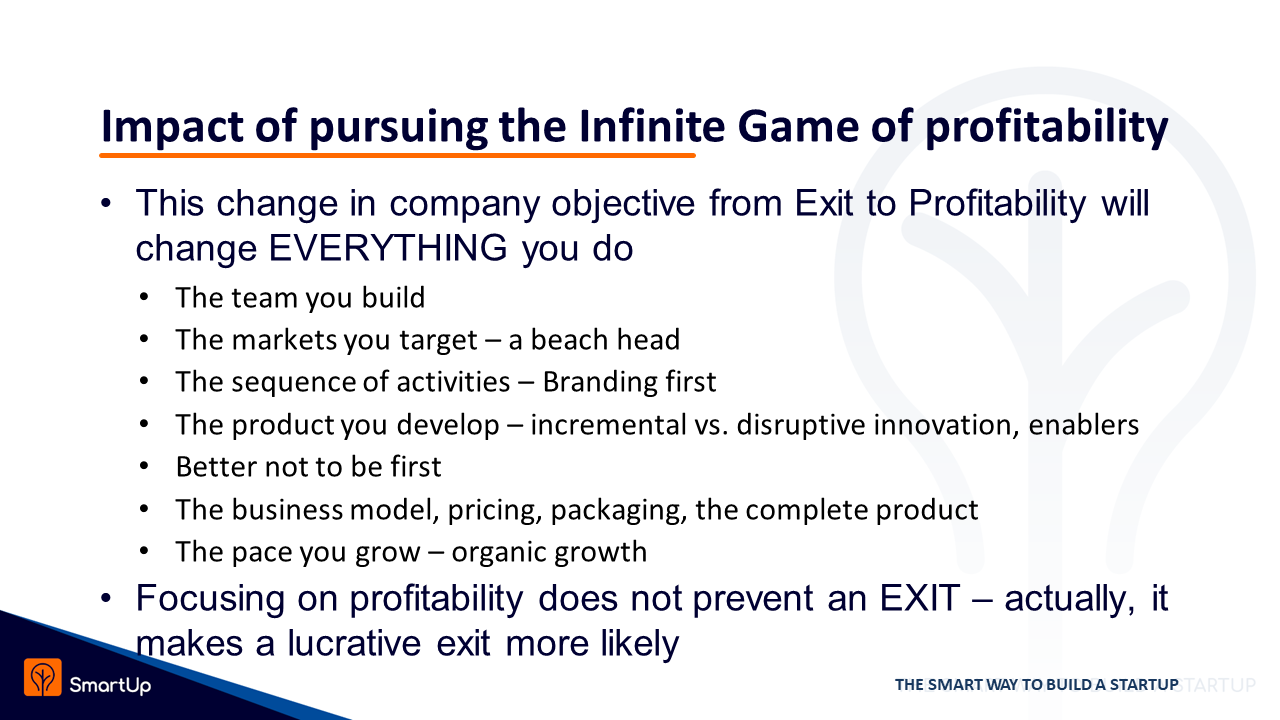 Impact of pursuing the Infinite Game of profitability

• This change in company objective from Exit to Profitability will change EVERYTHING you do
  • The team you build
  • The markets you target – a beach head
  • The sequence of activities – Branding first
  • The product you develop – incremental vs. disruptive innovation, enablers
  • Better not to be first
  • The business model, pricing, packaging, the complete product
  • The pace you grow – organic growth
• Focusing on profitability does not prevent an EXIT – actually, it makes a lucrative exit more likely

SmartUp

THE SMART WAY TO BUILD A STARTUP